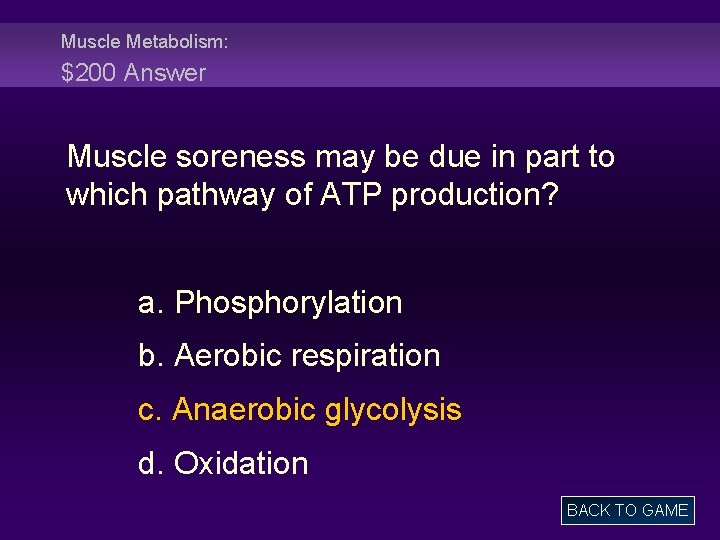 Muscle Metabolism:
$200 Answer

Muscle soreness may be due in part to which pathway of ATP production?

a. Phosphorylation

b. Aerobic respiration

c. Anaerobic glycolysis

d. Oxidation

BACK TO GAME